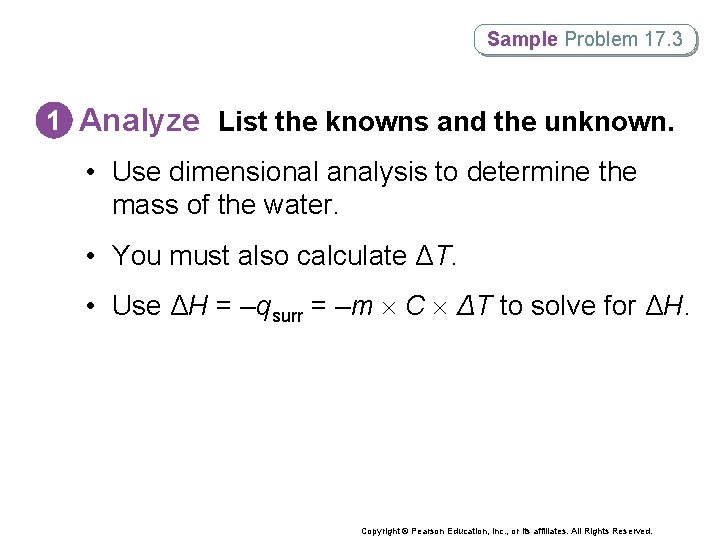 Sample Problem 17.3

1 Analyze List the knowns and the unknown.

• Use dimensional analysis to determine the mass of the water.

• You must also calculate $\Delta T$.

• Use $\Delta H = -q_{surr} = -m \times C \times \Delta T$ to solve for $\Delta H$.

Copyright © Pearson Education, Inc., or its affiliates. All Rights Reserved.